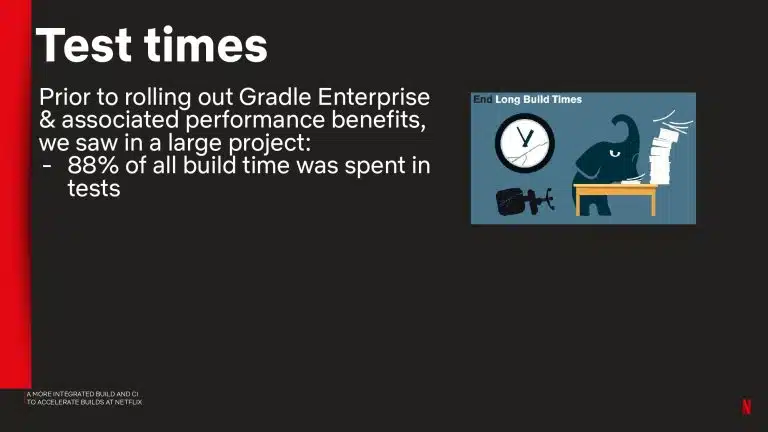 Test times

Prior to rolling out Gradle Enterprise & associated performance benefits, we saw in a large project:
- 88% of all build time was spent in tests

End Long Build Times

A MORE INTEGRATED BUILD AND CI TO ACCELERATE BUILDS AT NETFLIX

N